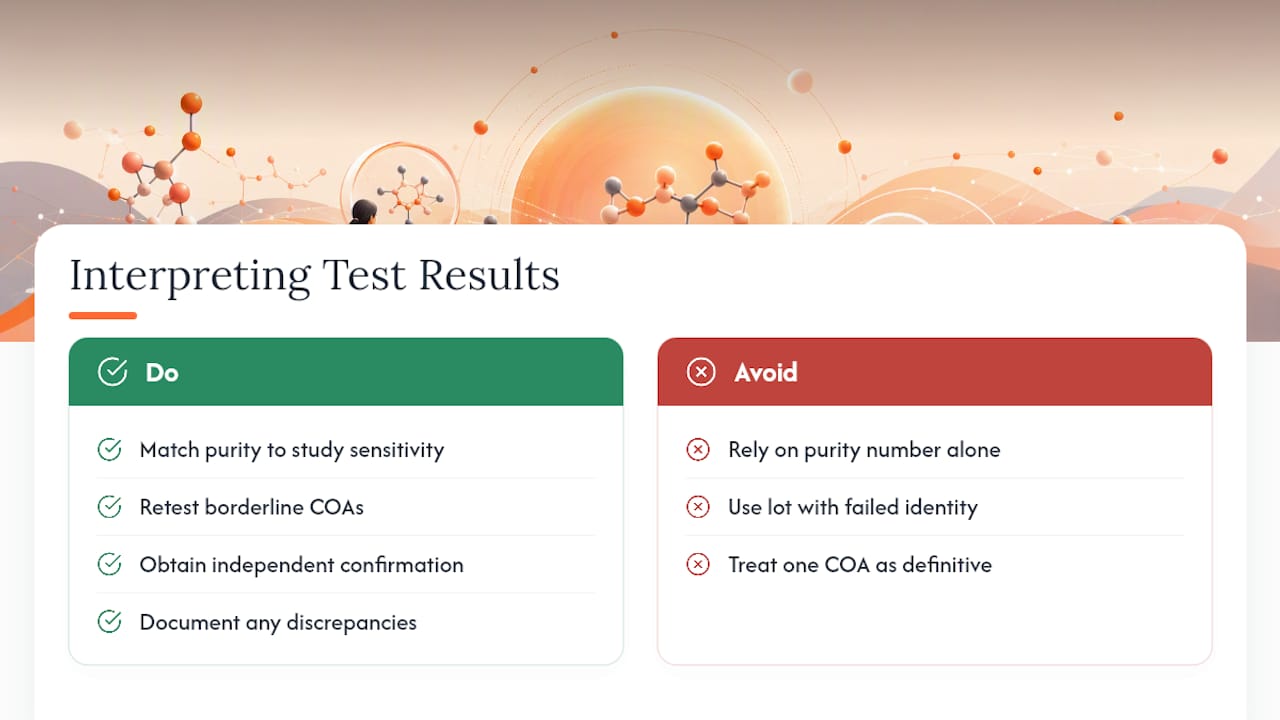 Interpreting Test Results

Do

Match purity to study sensitivity

Retest borderline COAs

Obtain independent confirmation

Document any discrepancies

Avoid

Rely on purity number alone

Use lot with failed identity

Treat one COA as definitive